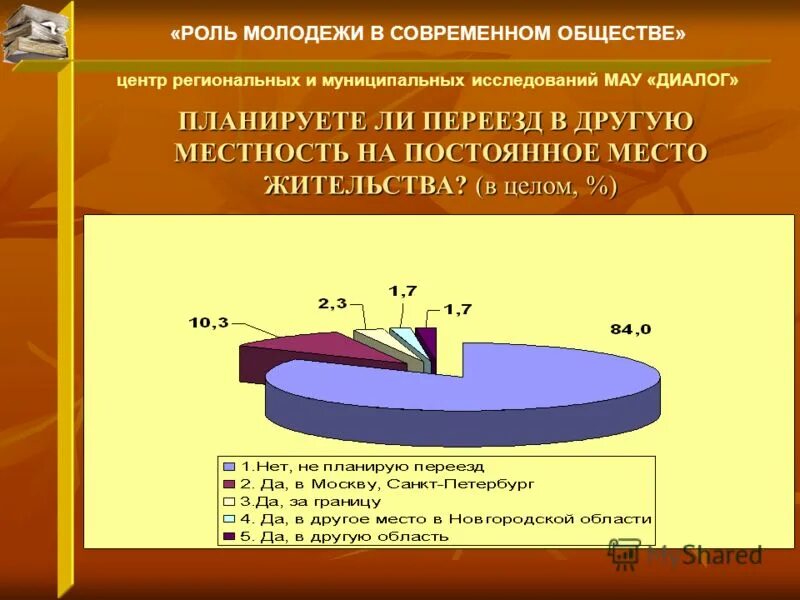 «РОЛЬ МОЛОДЕЖИ В СОВРЕМЕННОМ ОБЩЕСТВЕ»

центр региональных и муниципальных исследований МАУ «ДИАЛОГ»

ПЛАНИРУЕТЕ ЛИ ПЕРЕЕЗД В ДРУГУЮ МЕСТНОСТЬ НА ПОСТОЯННОЕ МЕСТО ЖИТЕЛЬСТВА? (в целом, %)

10,3
2,3
1,7
1,7
84,0

1.Нет, не планирую переезд
2. Да, в Москву, Санкт-Петербург
3.Да, за границу
4. Да, в другое место в Новгородской области
5. Да, в другую область

MyShared